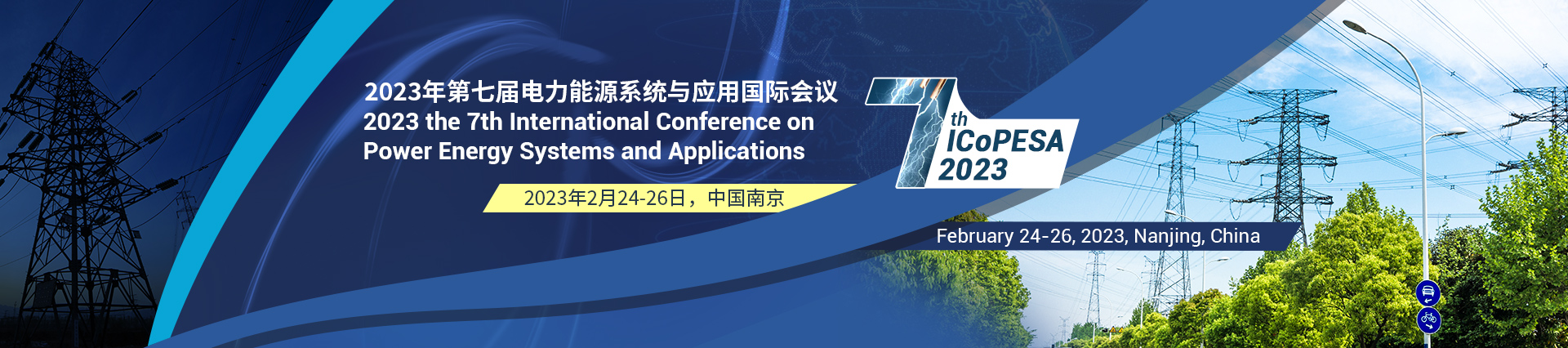 2023年第七届电力能源系统与应用国际会议
2023 the 7th International Conference on Power Energy Systems and Applications

2023年2月24-26日，中国南京

7th ICoPESA 2023

February 24-26, 2023, Nanjing, China